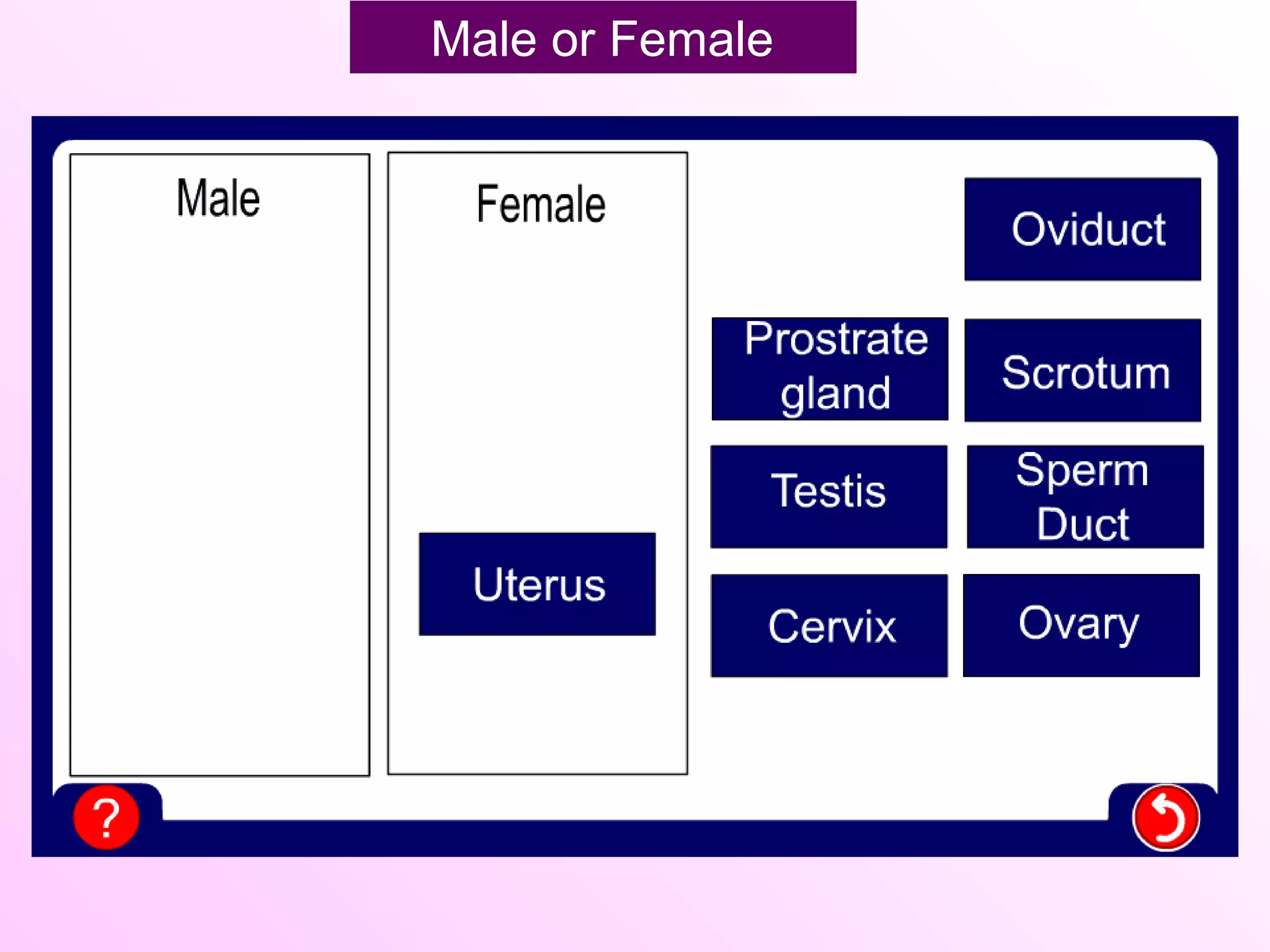 Male or Female

Male

Female

Uterus

Oviduct

Prostrate gland

Scrotum

Testis

Sperm Duct

Cervix

Ovary

?